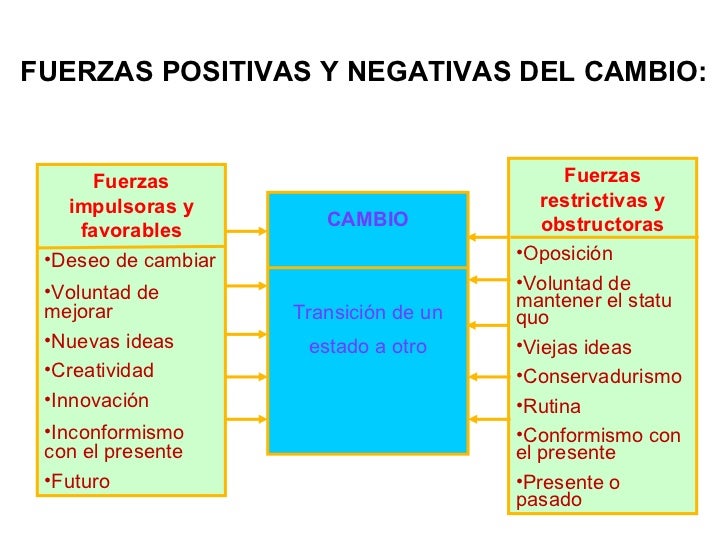 FUERZAS POSITIVAS Y NEGATIVAS DEL CAMBIO:

Fuerzas impulsoras y favorables

•Deseo de cambiar

•Voluntad de mejorar

•Nuevas ideas

•Creatividad

•Innovación

•Inconformismo con el presente

•Futuro

CAMBIO

Transición de un estado a otro

Fuerzas restrictivas y obstructoras

•Oposición

•Voluntad de mantener el statu quo

•Viejas ideas

•Conservadurismo

•Rutina

•Conformismo con el presente

•Presente o pasado